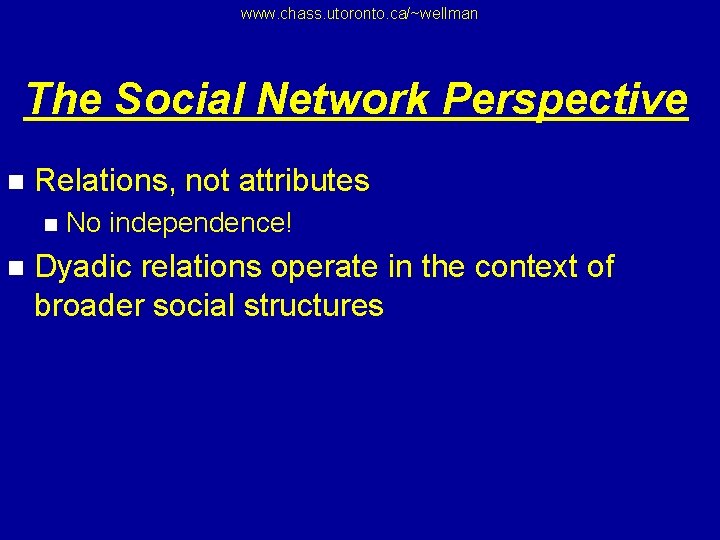 www.chass.utoronto.ca/~wellman

The Social Network Perspective

- Relations, not attributes
  - No independence!
- Dyadic relations operate in the context of broader social structures